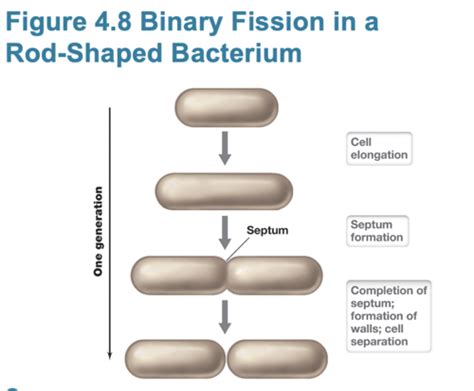 Figure 4.8 Binary Fission in a Rod-Shaped Bacterium

One generation

Cell elongation

Septum

Septum formation

Completion of septum; formation of walls; cell separation